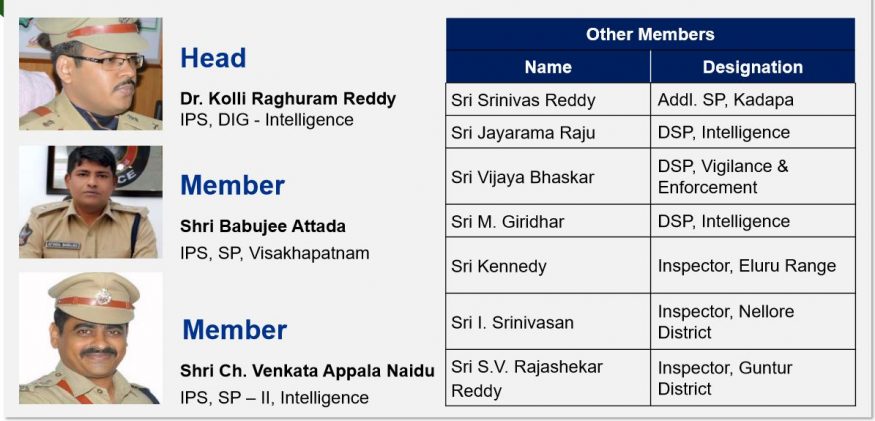 Head

Dr. Kolli Raghuram Reddy
IPS, DIG - Intelligence

Member

Shri Babujee Attada
IPS, SP, Visakhapatnam

Member

Shri Ch. Venkata Appala Naidu
IPS, SP – II, Intelligence

Other Members

| Name | Designation |
|---|---|
| Sri Srinivas Reddy | Addl. SP, Kadapa |
| Sri Jayarama Raju | DSP, Intelligence |
| Sri Vijaya Bhaskar | DSP, Vigilance & Enforcement |
| Sri M. Giridhar | DSP, Intelligence |
| Sri Kennedy | Inspector, Eluru Range |
| Sri I. Srinivasan | Inspector, Nellore District |
| Sri S.V. Rajashekar Reddy | Inspector, Guntur District |